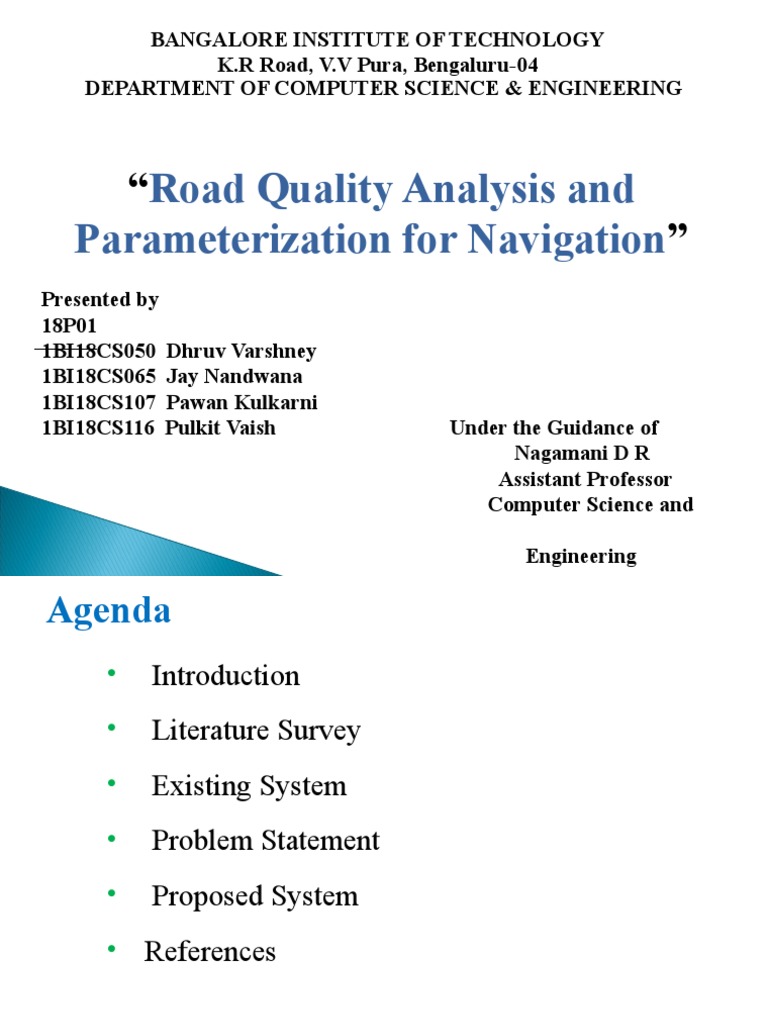 BANGALORE INSTITUTE OF TECHNOLOGY
K.R Road, V.V Pura, Bengaluru-04
DEPARTMENT OF COMPUTER SCIENCE & ENGINEERING

“Road Quality Analysis and Parameterization for Navigation”

Presented by
18P01
1BI18CS050 Dhruv Varshney
1BI18CS065 Jay Nandwana
1BI18CS107 Pawan Kulkarni
1BI18CS116 Pulkit Vaish

Under the Guidance of
Nagamani D R
Assistant Professor
Computer Science and
Engineering

Agenda

• Introduction
• Literature Survey
• Existing System
• Problem Statement
• Proposed System
• References